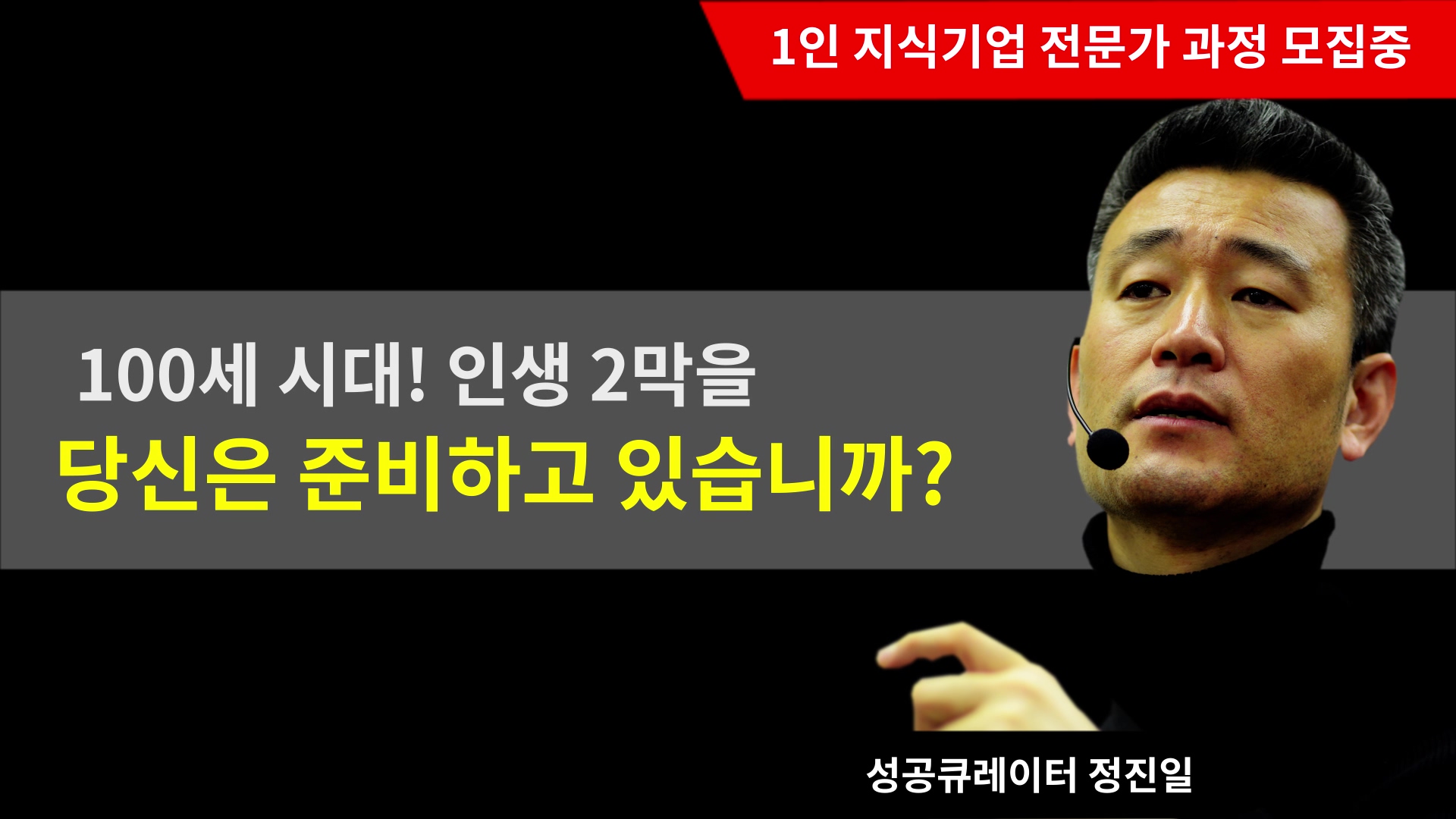 1인 지식기업 전문가 과정 모집중

100세 시대! 인생 2막을

당신은 준비하고 있습니까?

성공큐레이터 정진일